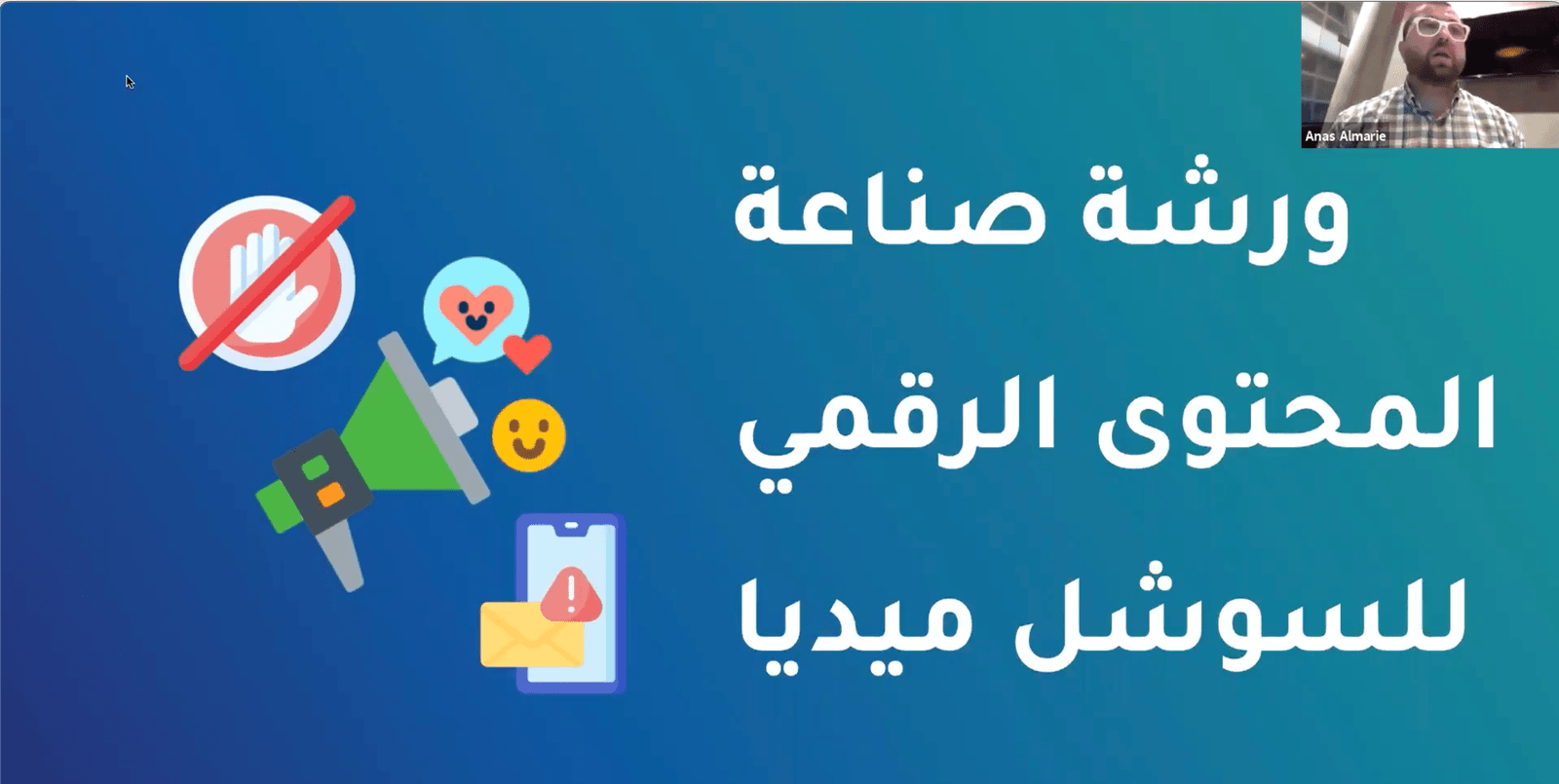 Anas Almarie

ورشة صناعة
المحتوى الرقمي
للسوشل ميديا